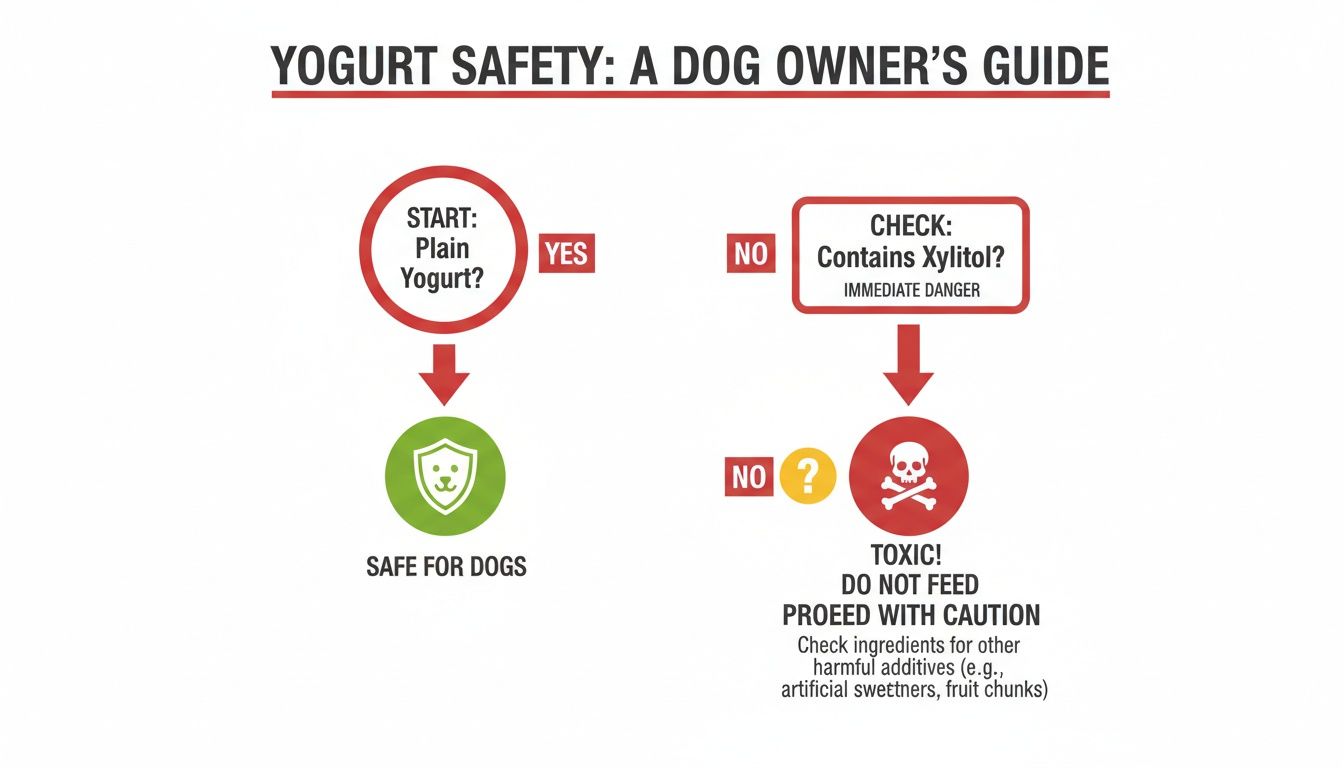 YOGURT SAFETY: A DOG OWNER'S GUIDE

START: Plain Yogurt?

YES

NO

CHECK: Contains Xylitol?
IMMEDIATE DANGER

SAFE FOR DOGS

NO ?

TOXIC!
DO NOT FEED
PROEED WITH CAUTION
Check ingredients for other harmful additives (e.g., artificial swettners, fruit chunks)